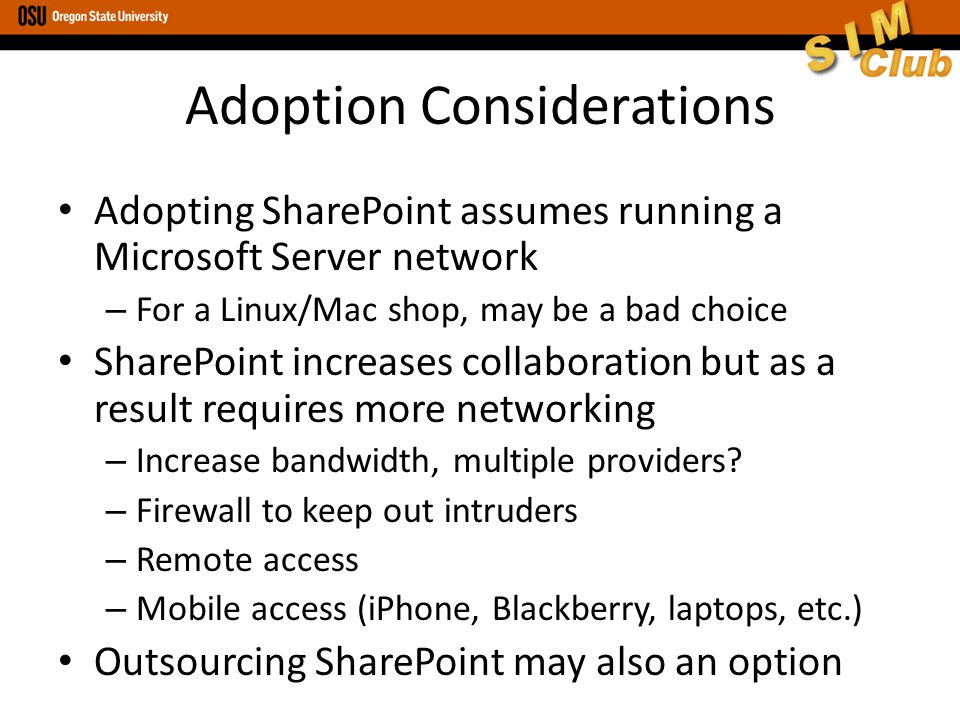 OSU Oregon State University

SIM Club

Adoption Considerations

• Adopting SharePoint assumes running a Microsoft Server network
– For a Linux/Mac shop, may be a bad choice
• SharePoint increases collaboration but as a result requires more networking
– Increase bandwidth, multiple providers?
– Firewall to keep out intruders
– Remote access
– Mobile access (iPhone, Blackberry, laptops, etc.)
• Outsourcing SharePoint may also an option